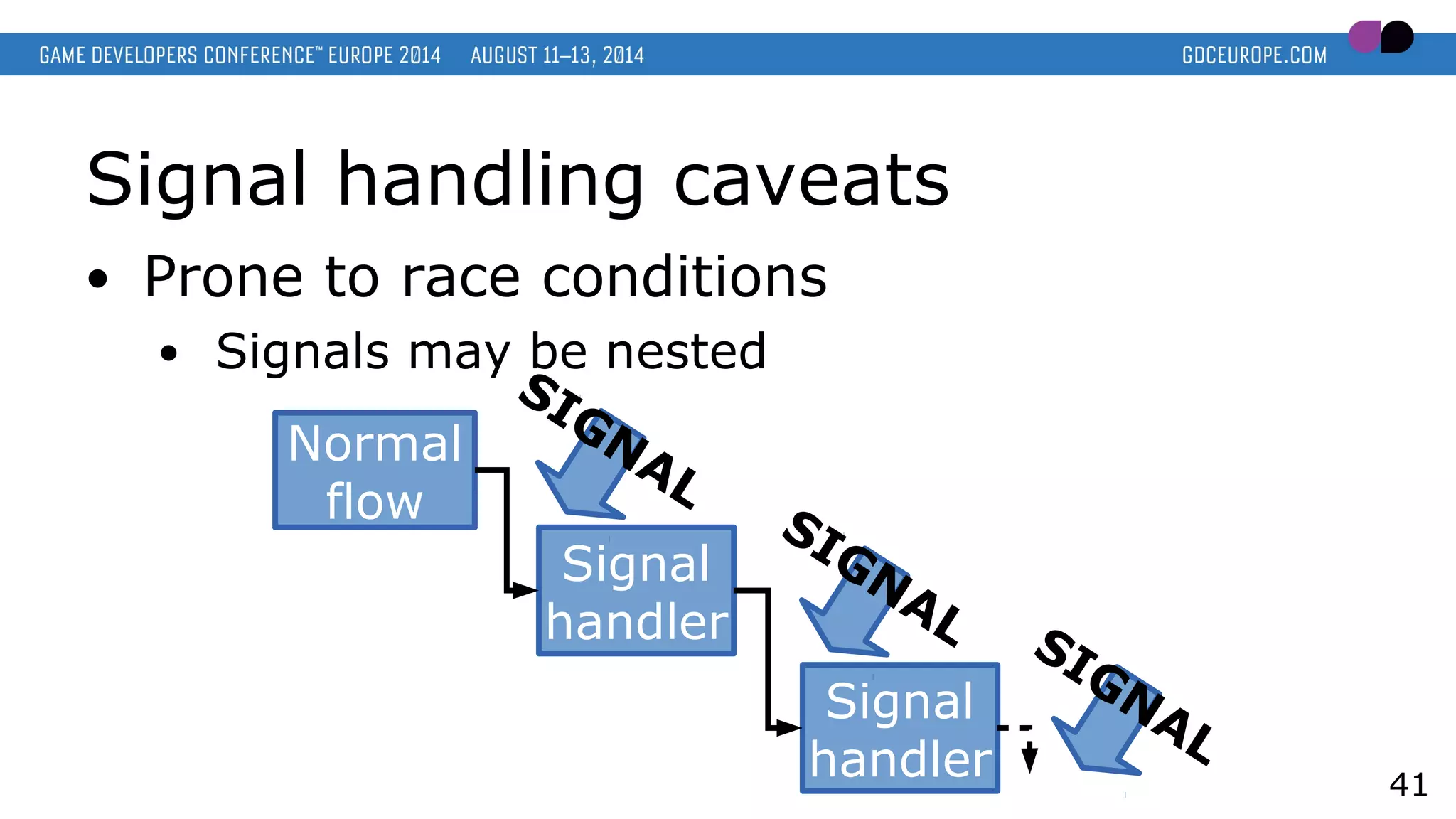 GAME DEVELOPERS CONFERENCE™ EUROPE 2014 AUGUST 11–13, 2014 GDCEUROPE.COM

Signal handling caveats

• Prone to race conditions
  • Signals may be nested

Normal flow

SIGNAL

Signal handler

SIGNAL

Signal handler

SIGNAL

41